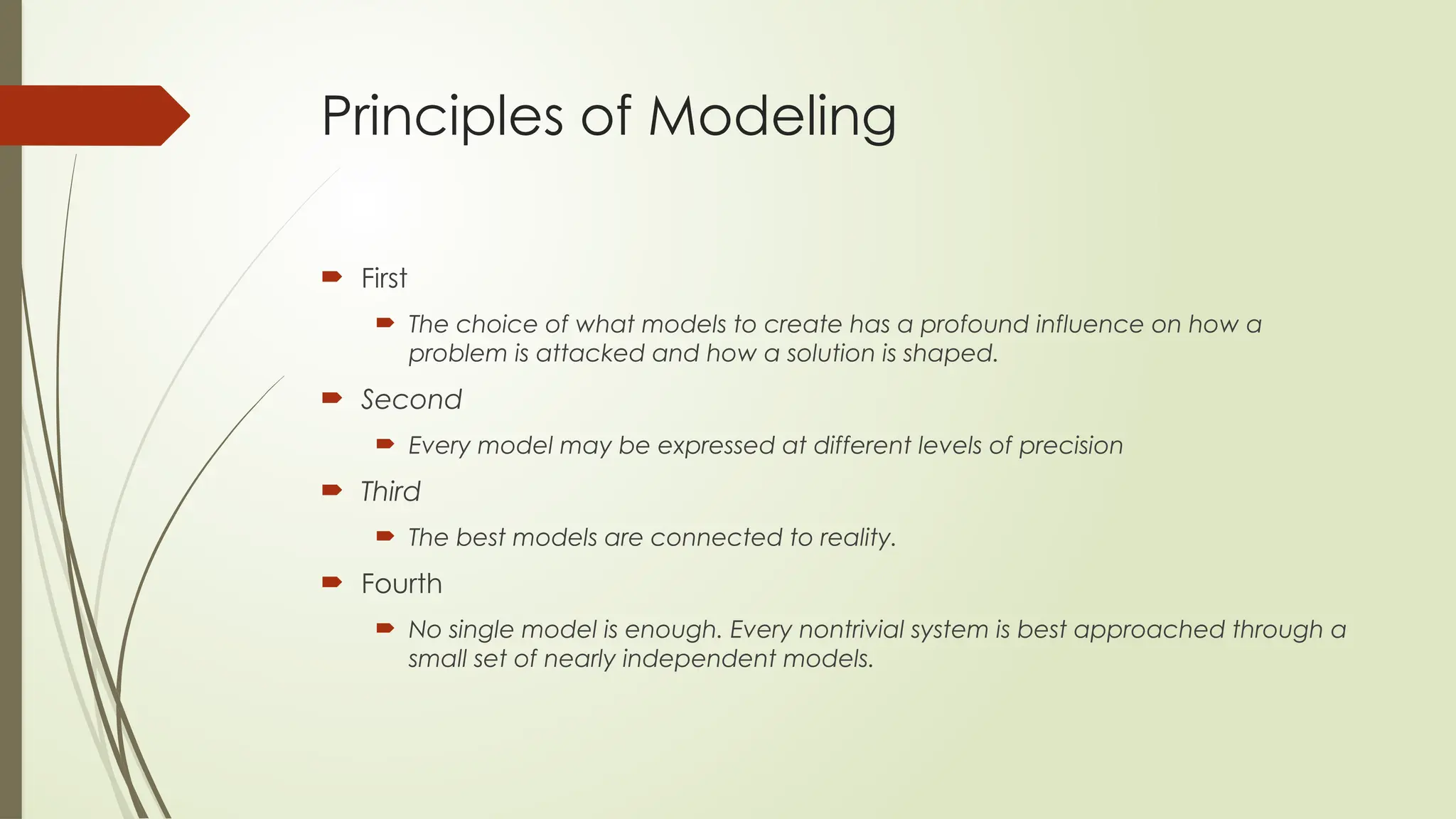 Principles of Modeling

First

The choice of what models to create has a profound influence on how a problem is attacked and how a solution is shaped.

Second

Every model may be expressed at different levels of precision

Third

The best models are connected to reality.

Fourth

No single model is enough. Every nontrivial system is best approached through a small set of nearly independent models.